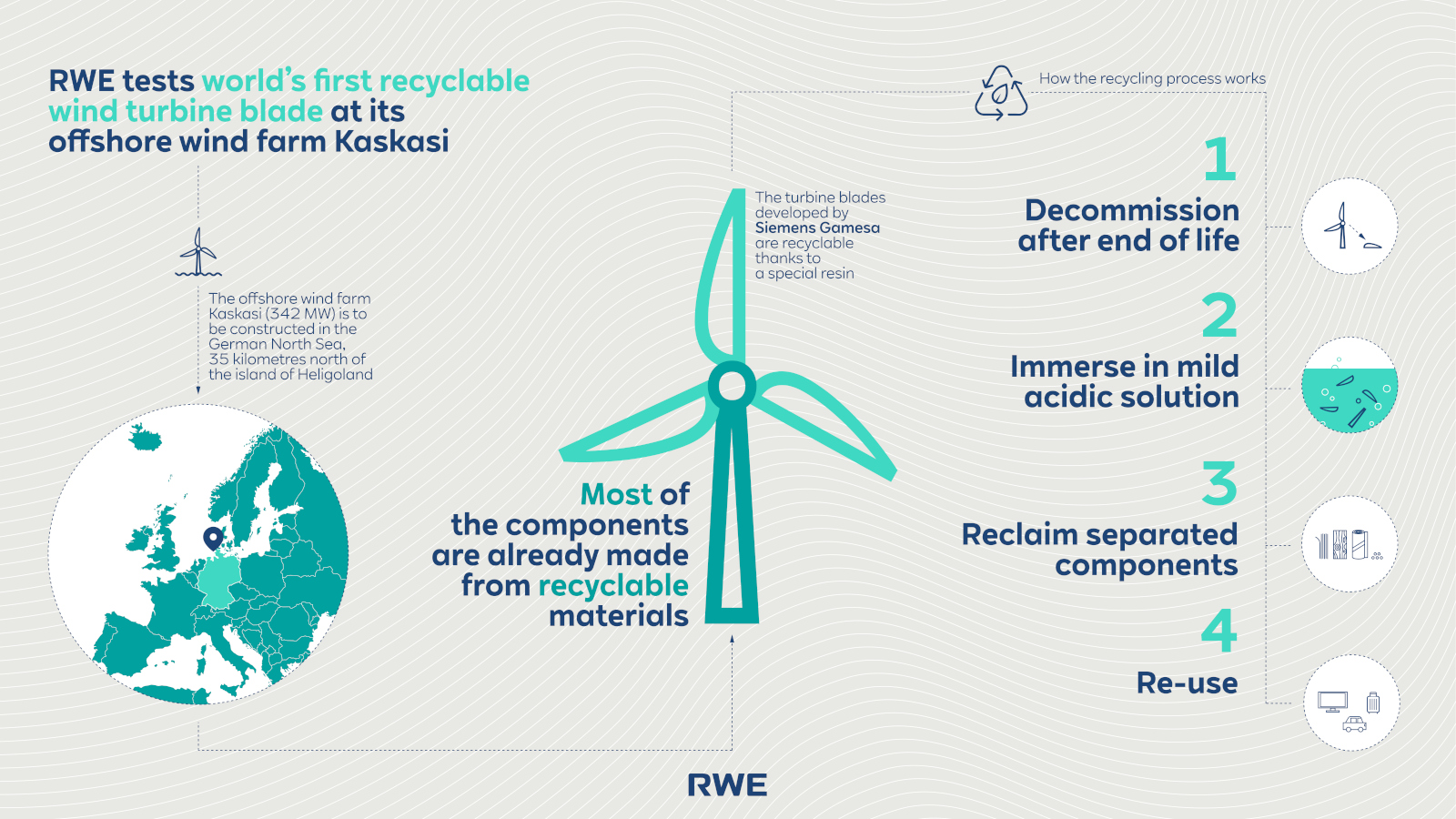 RWE tests world's first recyclable wind turbine blade at its offshore wind farm Kaskasi

The offshore wind farm Kaskasi (342 MW) is to be constructed in the German North Sea, 35 kilometres north of the island of Heligoland

The turbine blades developed by Siemens Gamesa are recyclable thanks to a special resin

Most of the components are already made from recyclable materials

How the recycling process works

1
Decommission after end of life

2
Immerse in mild acidic solution

3
Reclaim separated components

4
Re-use

RWE